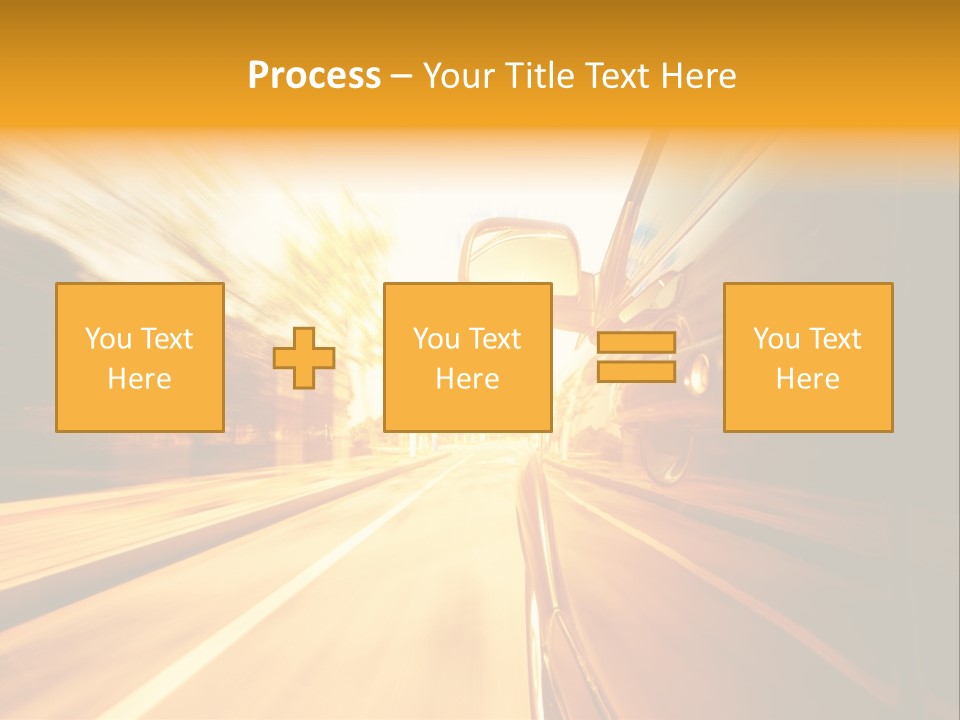 Process – Your Title Text Here

You Text Here

You Text Here

You Text Here